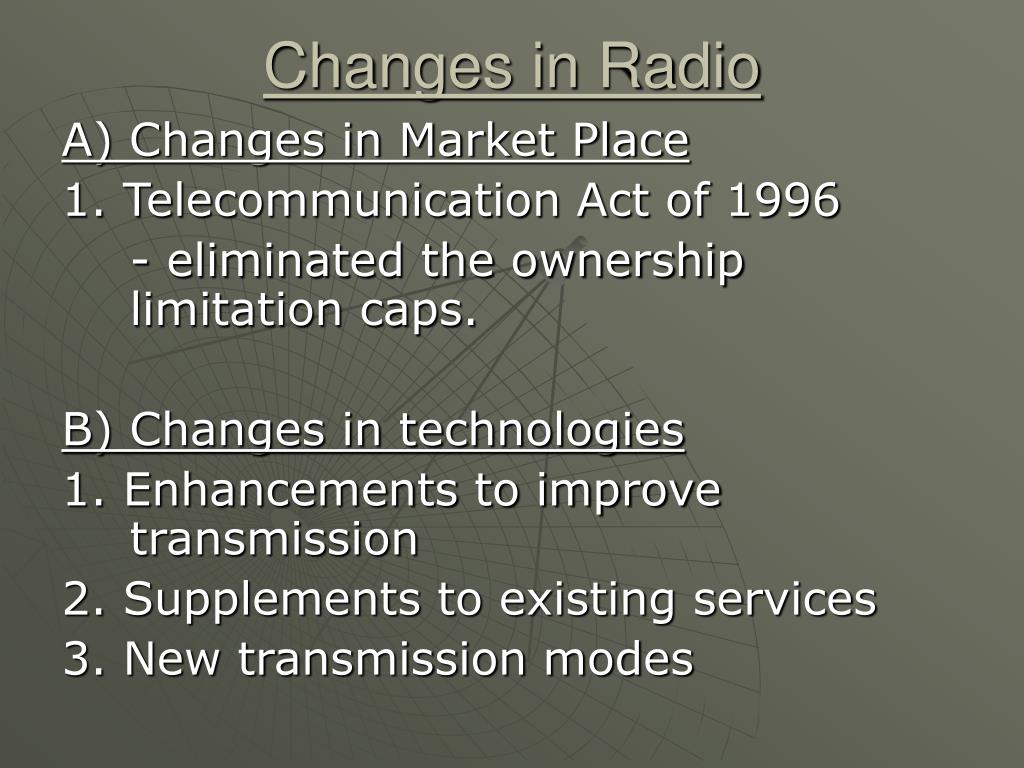 Changes in Radio

A) Changes in Market Place

1. Telecommunication Act of 1996

- eliminated the ownership limitation caps.

B) Changes in technologies

1. Enhancements to improve transmission

2. Supplements to existing services

3. New transmission modes